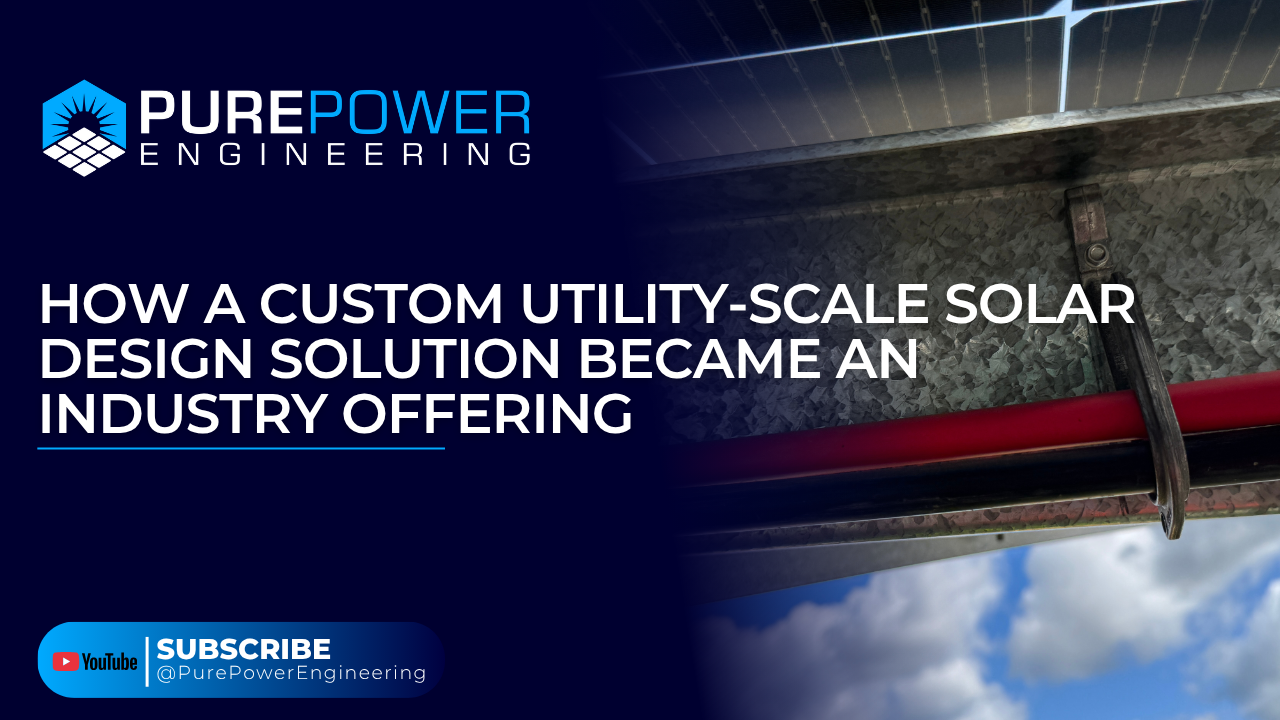 PUREPOWER
ENGINEERING

HOW A CUSTOM UTILITY-SCALE SOLAR DESIGN SOLUTION BECAME AN INDUSTRY OFFERING

YouTube
SUBSCRIBE
@PurePowerEngineering